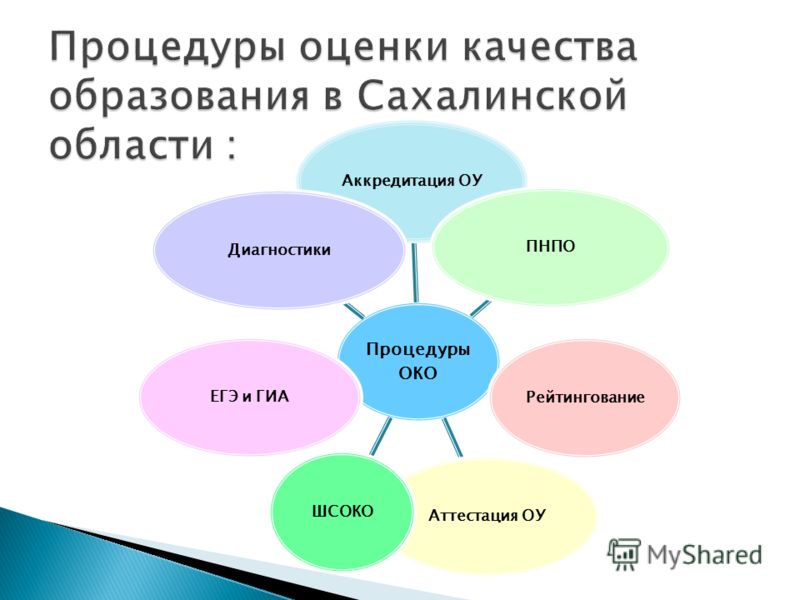 Процедуры оценки качества образования в Сахалинской области :

Аккредитация ОУ

Диагностики

ПНПО

Процедуры ОКО

ЕГЭ и ГИА

Рейтингование

ШСОКО

Аттестация ОУ

MyShared